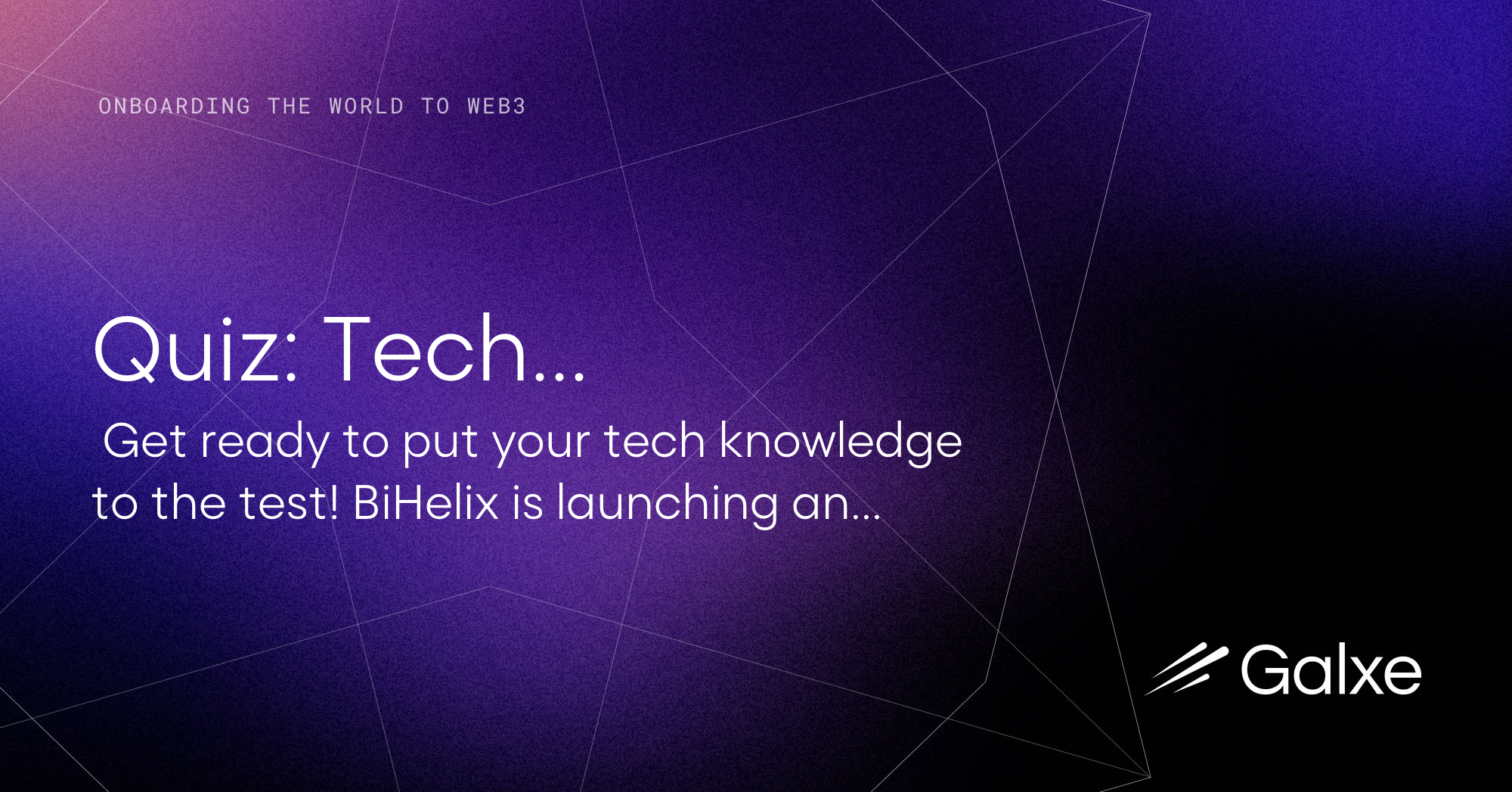 ONBOARDING THE WORLD TO WEB3

Quiz: Tech...

Get ready to put your tech knowledge to the test! BiHelix is launching an...

Galxe